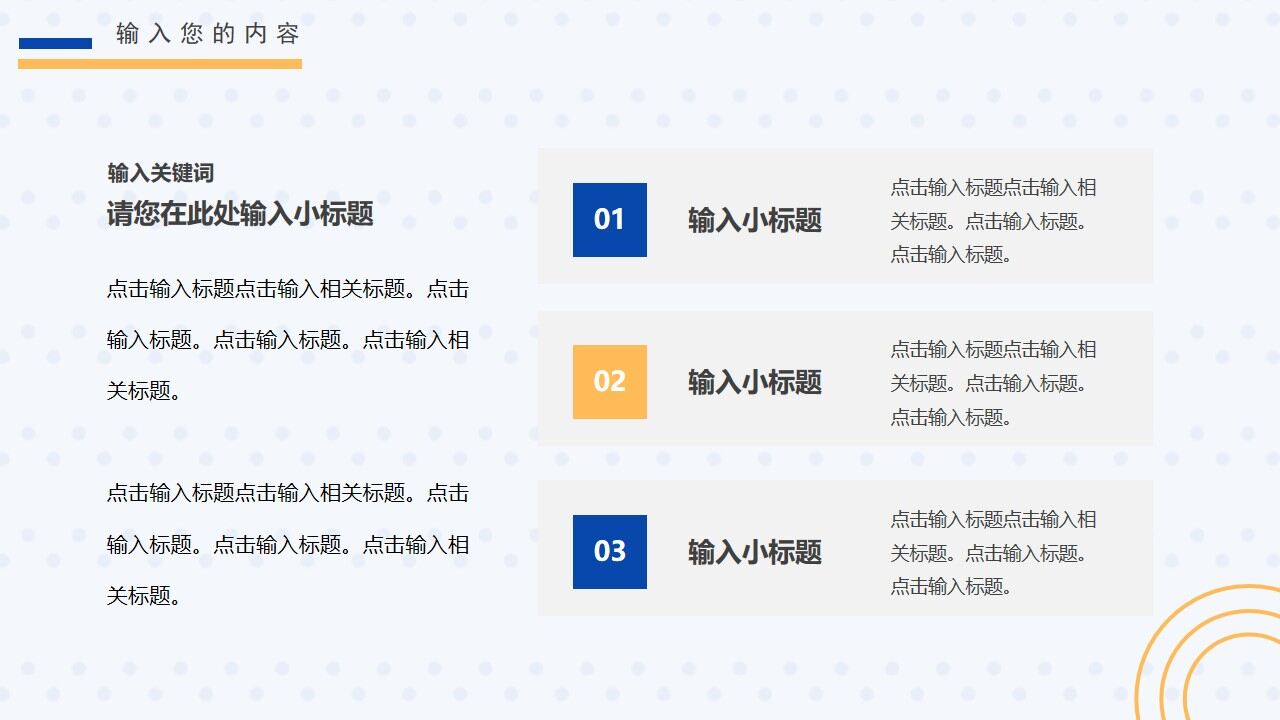 输入您的内容

输入关键词
请您在此处输入小标题

点击输入标题点击输入相关标题。点击输入标题。点击输入标题。点击输入相关标题。

点击输入标题点击输入相关标题。点击输入标题。点击输入标题。点击输入相关标题。

01
输入小标题
点击输入标题点击输入相关标题。点击输入标题。点击输入标题。

02
输入小标题
点击输入标题点击输入相关标题。点击输入标题。点击输入标题。

03
输入小标题
点击输入标题点击输入相关标题。点击输入标题。点击输入标题。